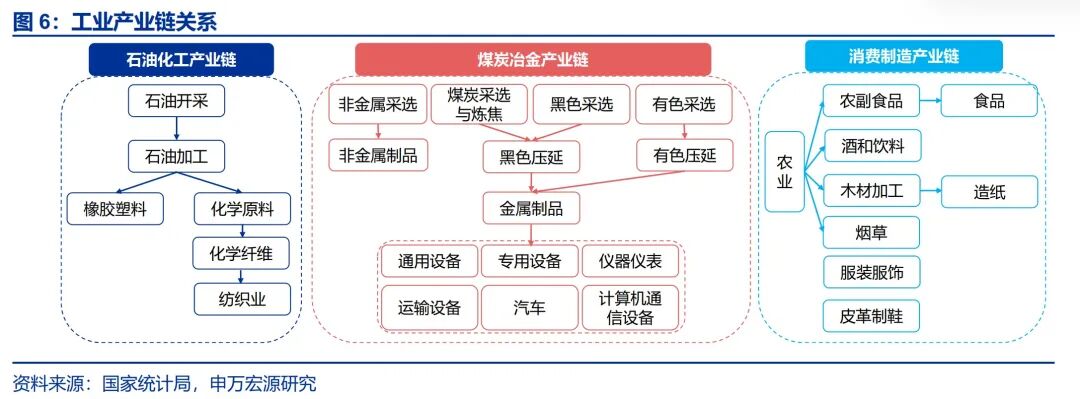 图 6：工业产业链关系

石油化工产业链

石油开采
石油加工
橡胶塑料
化学原料
化学纤维
纺织业

煤炭冶金产业链

非金属采选
煤炭采选与炼焦
黑色采选
有色采选
非金属制品
黑色压延
有色压延
金属制品
通用设备
专用设备
仪器仪表
运输设备
汽车
计算机通信设备

消费制造产业链

农业
农副食品
食品
酒和饮料
木材加工
造纸
烟草
服装服饰
皮革制鞋

资料来源：国家统计局，申万宏源研究